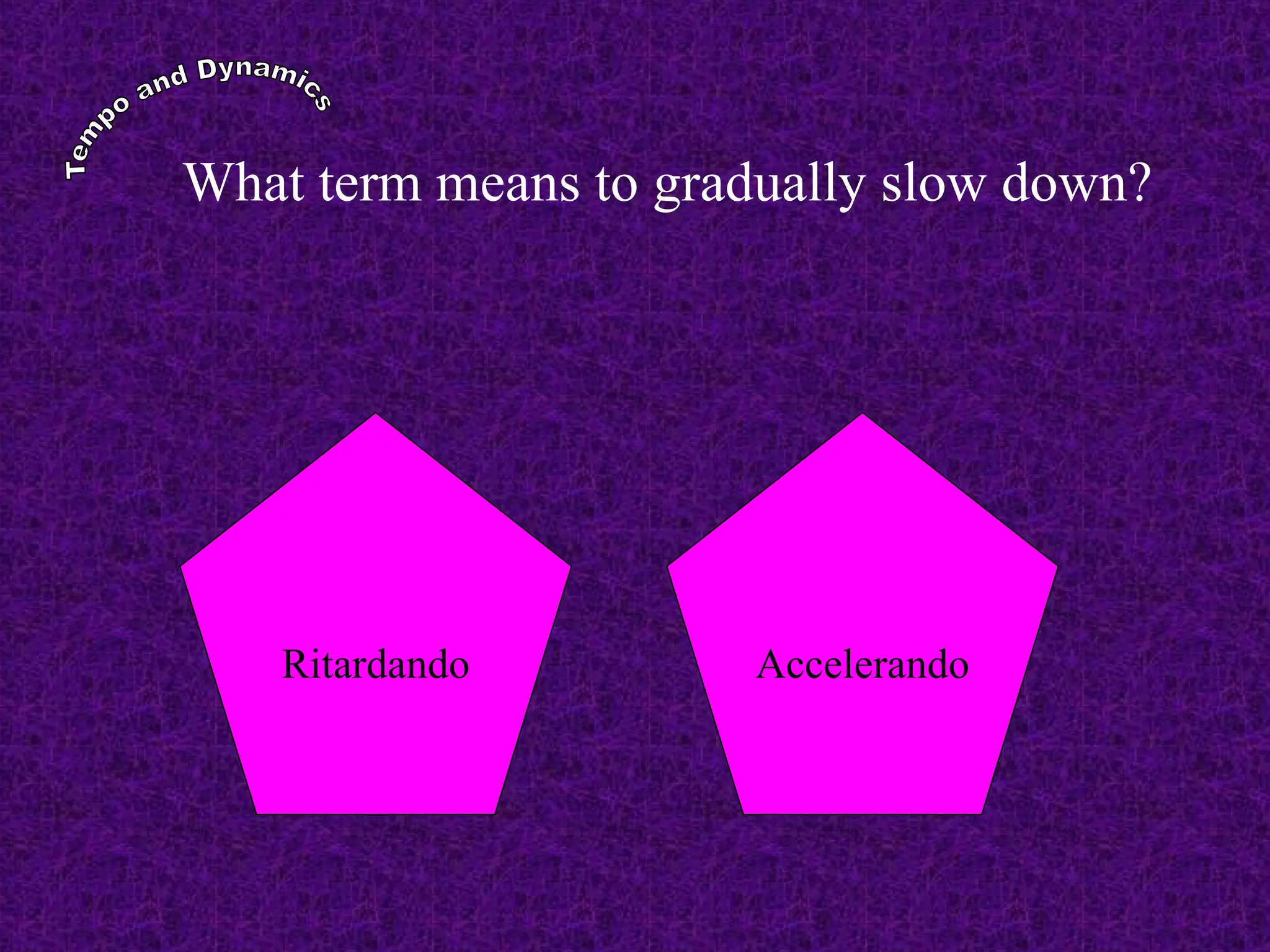 Tempo and Dynamics

What term means to gradually slow down?

Ritardando

Accelerando